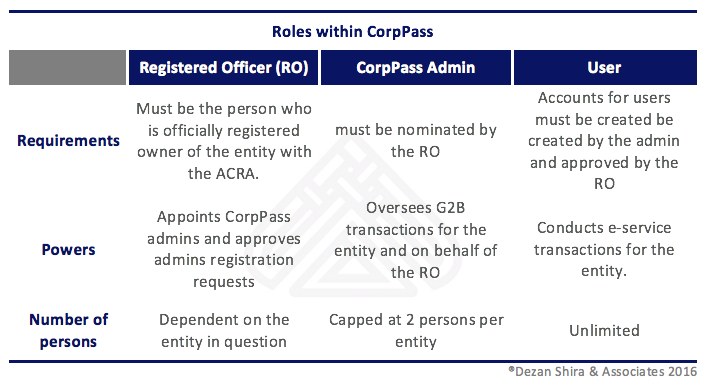 Roles within CorpPass

| | Registered Officer (RO) | CorpPass Admin | User |
|---|---|---|---|
| Requirements | Must be the person who is officially registered owner of the entity with the ACRA. | must be nominated by the RO | Accounts for users must be created be created by the admin and approved by the RO |
| Powers | Appoints CorpPass admins and approves admins registration requests | Oversees G2B transactions for the entity and on behalf of the RO | Conducts e-service transactions for the entity. |
| Number of persons | Dependent on the entity in question | Capped at 2 persons per entity | Unlimited |

®Dezan Shira & Associates 2016